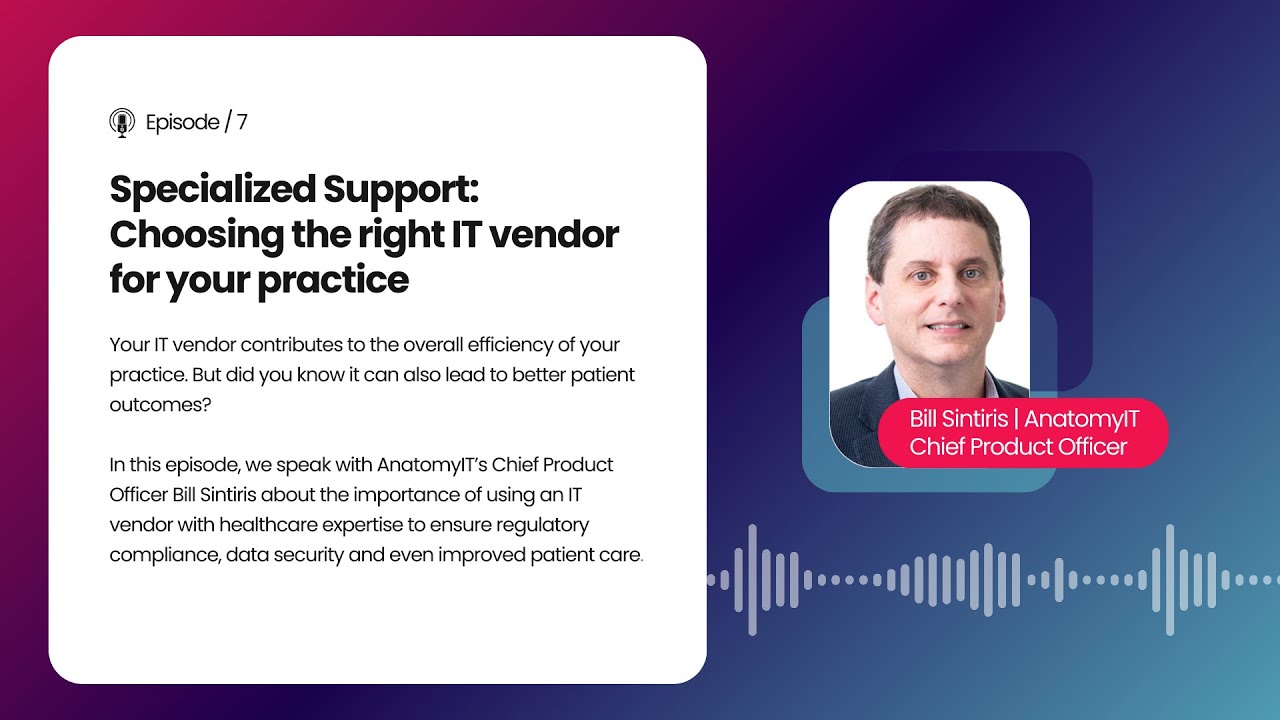 Episode / 7

Specialized Support: Choosing the right IT vendor for your practice

Your IT vendor contributes to the overall efficiency of your practice. But did you know it can also lead to better patient outcomes?

In this episode, we speak with AnatomyIT's Chief Product Officer Bill Sintiris about the importance of using an IT vendor with healthcare expertise to ensure regulatory compliance, data security and even improved patient care.

Bill Sintiris | AnatomyIT
Chief Product Officer